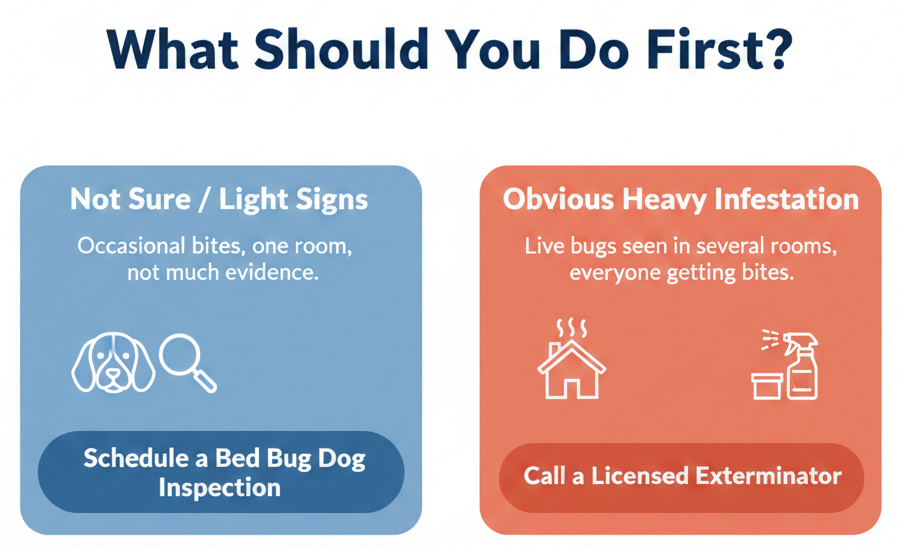 What Should You Do First?

Not Sure / Light Signs

Occasional bites, one room, not much evidence.

Schedule a Bed Bug Dog Inspection

Obvious Heavy Infestation

Live bugs seen in several rooms, everyone getting bites.

Call a Licensed Exterminator